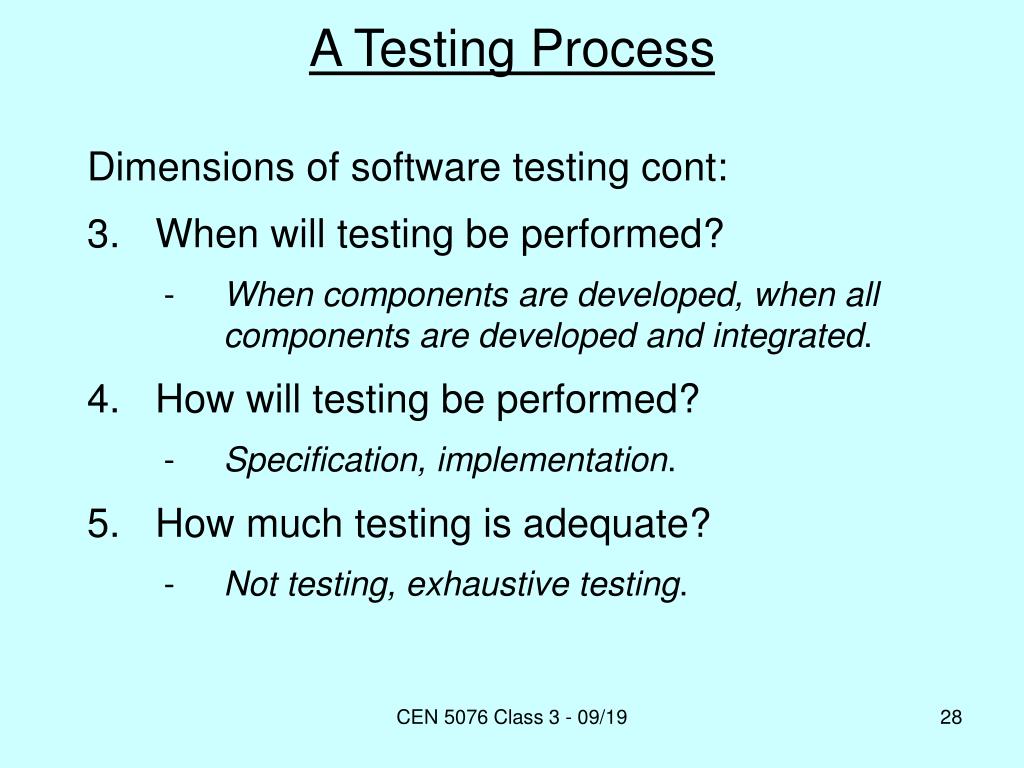 A Testing Process

Dimensions of software testing cont:

3. When will testing be performed?

- When components are developed, when all components are developed and integrated.

4. How will testing be performed?

- Specification, implementation.

5. How much testing is adequate?

- Not testing, exhaustive testing.

CEN 5076 Class 3 - 09/19

28